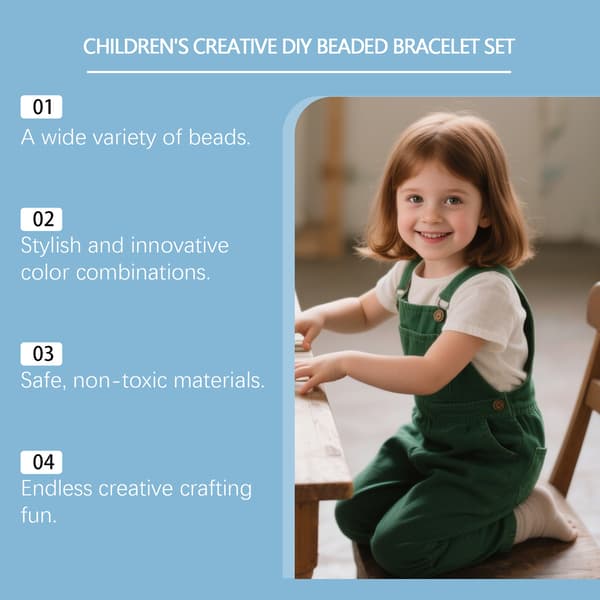 CHILDREN'S CREATIVE DIY BEADED BRACELET SET

01
A wide variety of beads.

02
Stylish and innovative color combinations.

03
Safe, non-toxic materials.

04
Endless creative crafting fun.